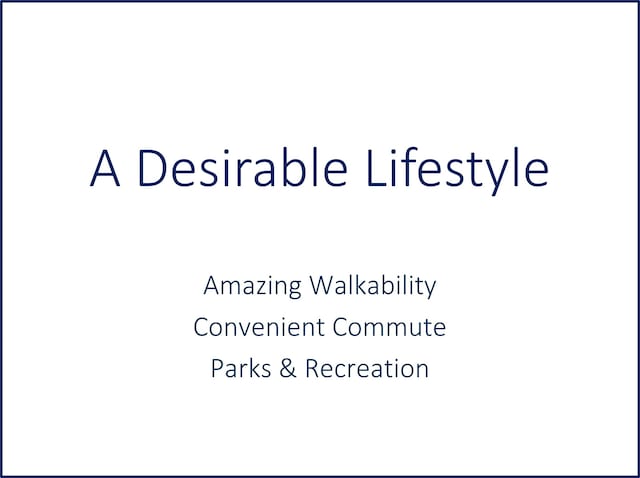 A Desirable Lifestyle

Amazing Walkability
Convenient Commute
Parks & Recreation